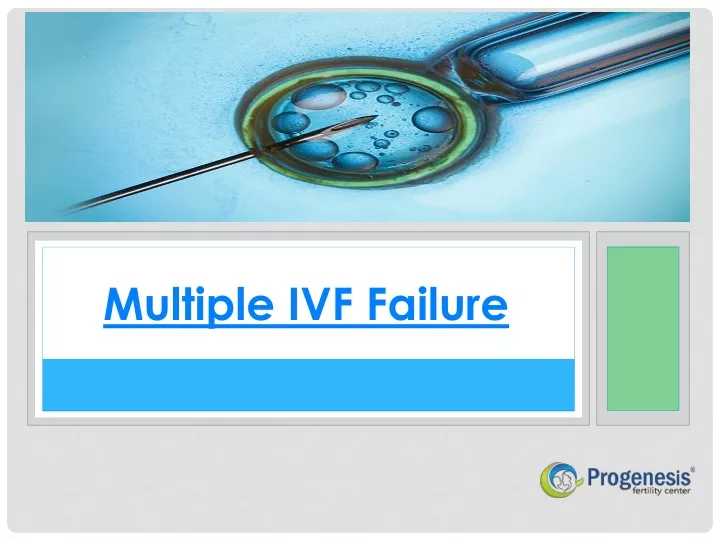 Multiple IVF Failure

Progenesis®
fertility center